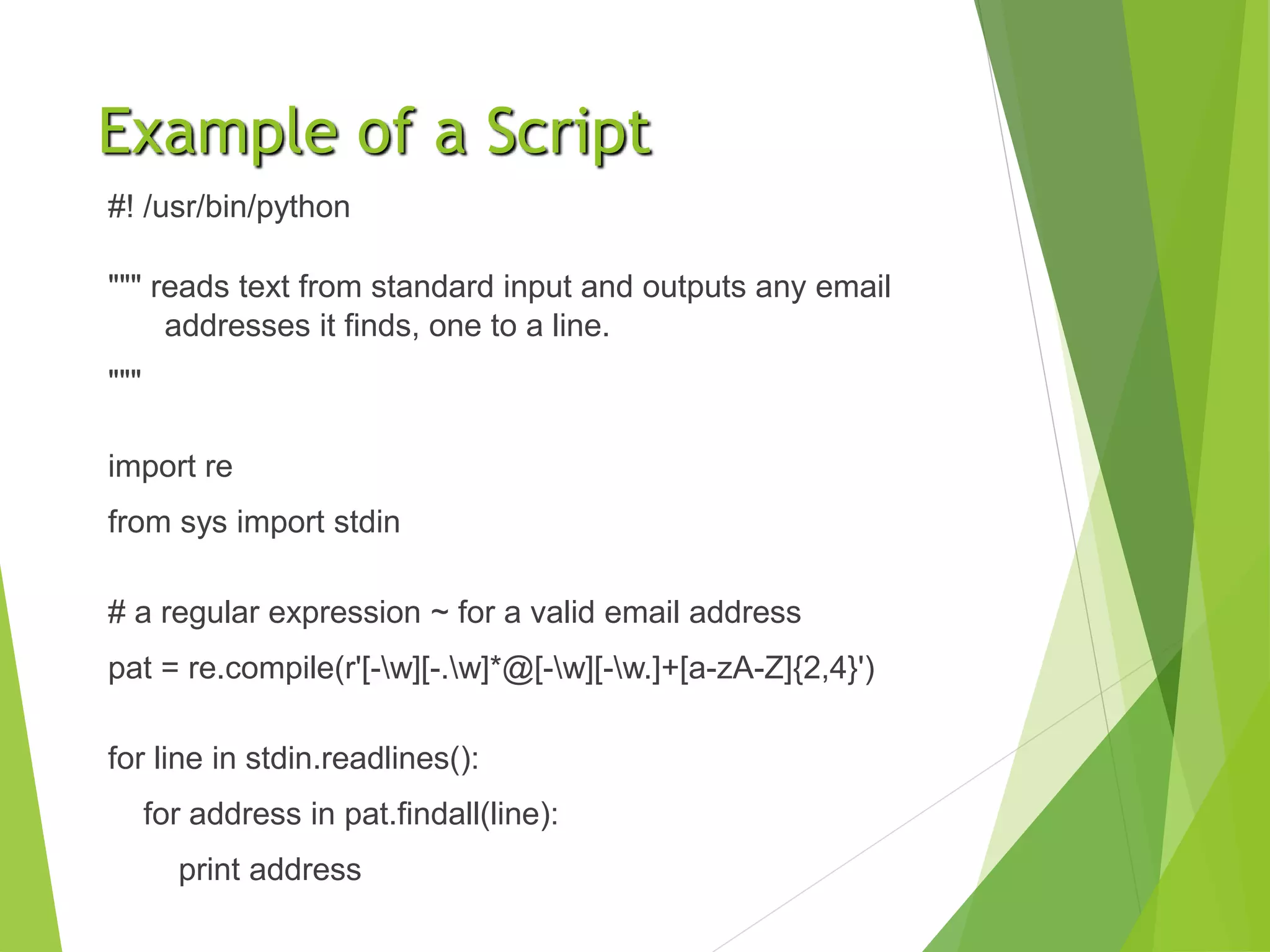 Example of a Script

#! /usr/bin/python

""" reads text from standard input and outputs any email addresses it finds, one to a line.

"""

import re

from sys import stdin

# a regular expression ~ for a valid email address

pat = re.compile(r'[-\w][-.\w]*@[-\w][-\w.]+[a-zA-Z]{2,4}')

for line in stdin.readlines():

for address in pat.findall(line):

print address